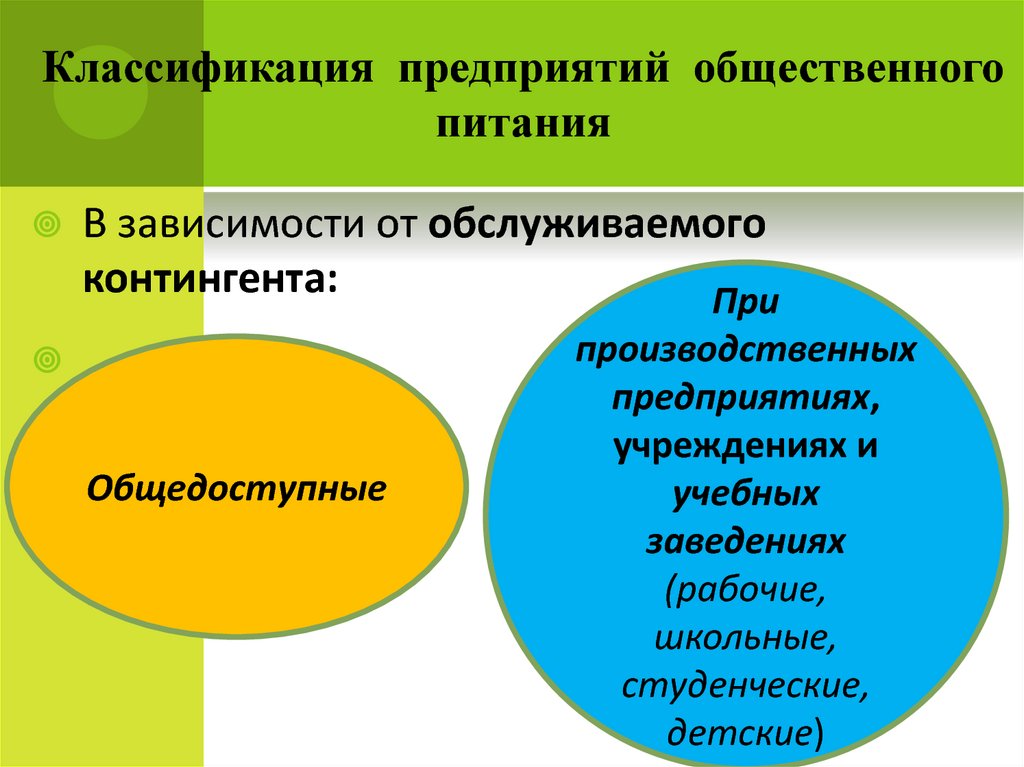 Классификация предприятий общественного питания

В зависимости от обслуживаемого контингента:

Общедоступные

При производственных предприятиях, учреждениях и учебных заведениях (рабочие, школьные, студенческие, детские)